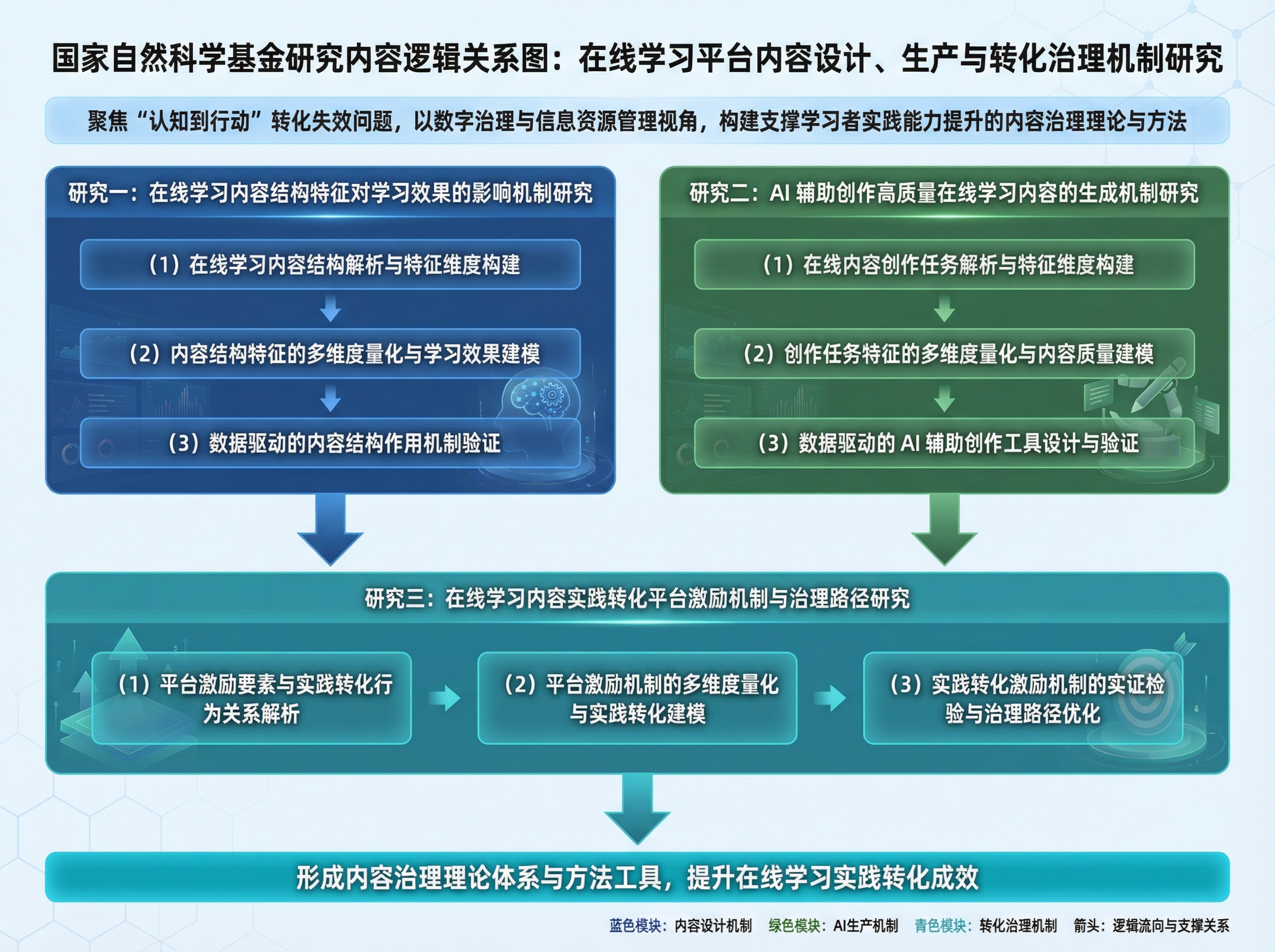 国家自然科学基金研究内容逻辑关系图：在线学习平台内容设计、生产与转化治理机制研究

聚焦“认知到行动”转化失效问题，以数字治理与信息资源管理视角，构建支撑学习者实践能力提升的内容治理理论与方法

研究一：在线学习内容结构特征对学习效果的影响机制研究

（1）在线学习内容结构解析与特征维度构建

（2）内容结构特征的多维度量化与学习效果建模

（3）数据驱动的内容结构作用机制验证

研究二：AI 辅助创作高质量在线学习内容的生成机制研究

（1）在线内容创作任务解析与特征维度构建

（2）创作任务特征的多维度量化与内容质量建模

（3）数据驱动的 AI 辅助创作工具设计与验证

研究三：在线学习内容实践转化平台激励机制与治理路径研究

（1）平台激励要素与实践转化行为关系解析

（2）平台激励机制的多维度量化与实践转化建模

（3）实践转化激励机制的实证检验与治理路径优化

形成内容治理理论体系与方法工具，提升在线学习实践转化成效

蓝色模块：内容设计机制 绿色模块：AI生产机制 青色模块：转化治理机制 箭头：逻辑流向与支撑关系